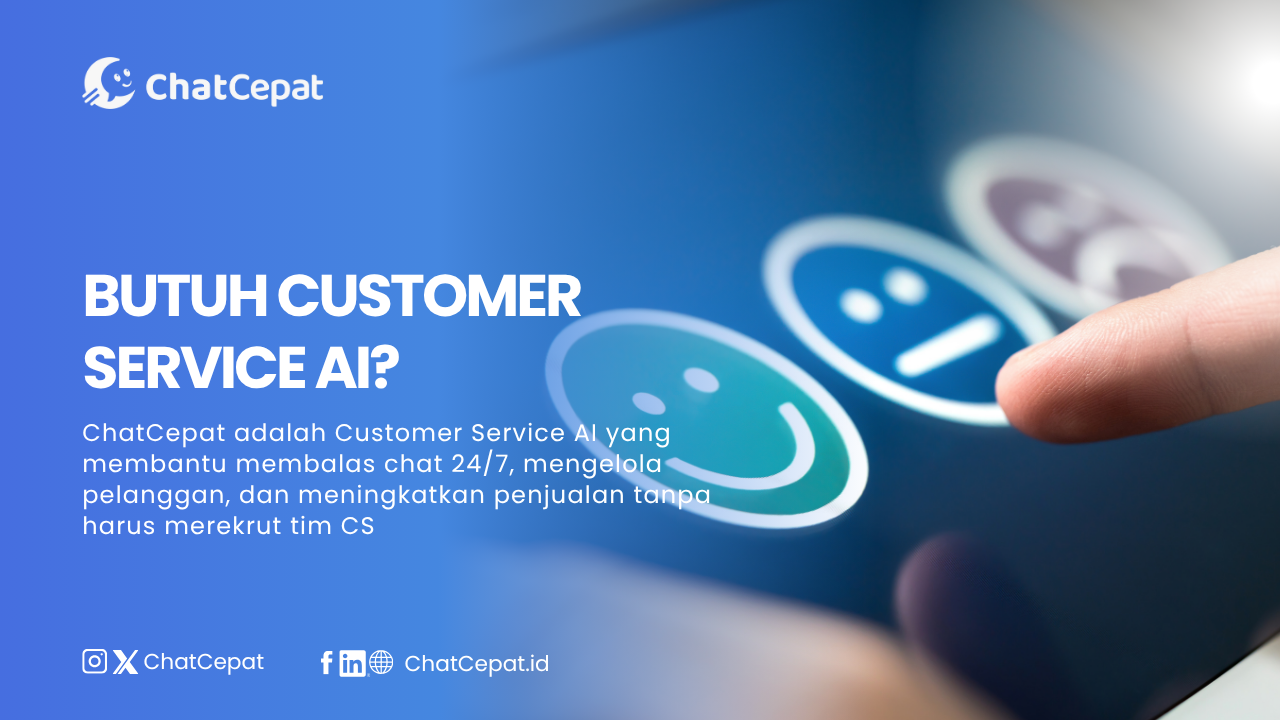 ChatCepat

BUTUH CUSTOMER SERVICE AI?

ChatCepat adalah Customer Service AI yang membantu membalas chat 24/7, mengelola pelanggan, dan meningkatkan penjualan tanpa harus merekrut tim CS

ChatCepat

ChatCepat.id